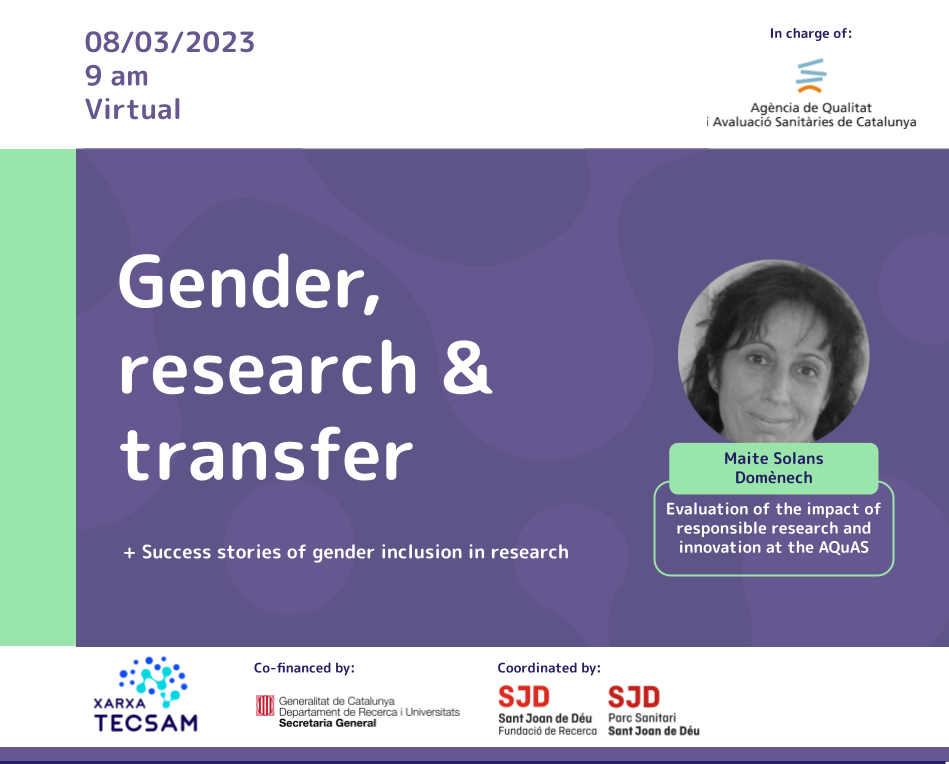 08/03/2023
9 am
Virtual

In charge of:

Agència de Qualitat i Avaluació Sanitàries de Catalunya

Gender, research & transfer

+ Success stories of gender inclusion in research

Maite Solans Domènech

Evaluation of the impact of responsible research and innovation at the AQuAS

XARXA TECSAM

Co-financed by:

Generalitat de Catalunya
Departament de Recerca i Universitats
Secretaria General

Coordinated by:

SJD
Sant Joan de Déu
Fundació de Recerca

SJD
Parc Sanitari
Sant Joan de Déu